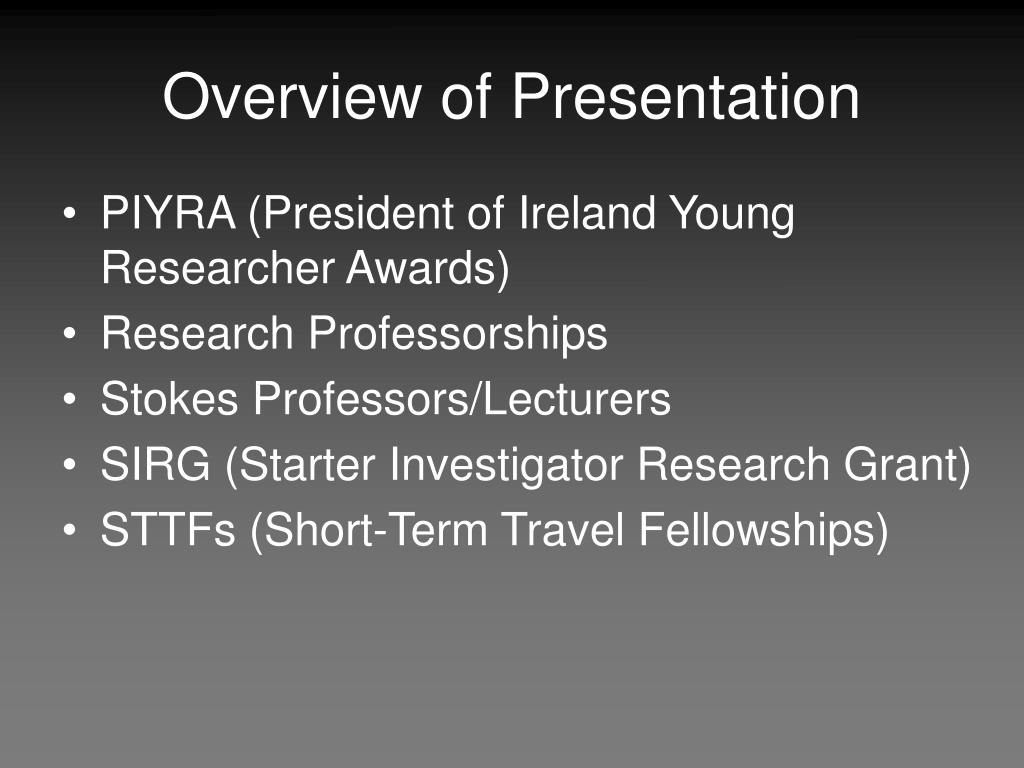 Overview of Presentation

• PIYRA (President of Ireland Young Researcher Awards)
• Research Professorships
• Stokes Professors/Lecturers
• SIRG (Starter Investigator Research Grant)
• STTFs (Short-Term Travel Fellowships)